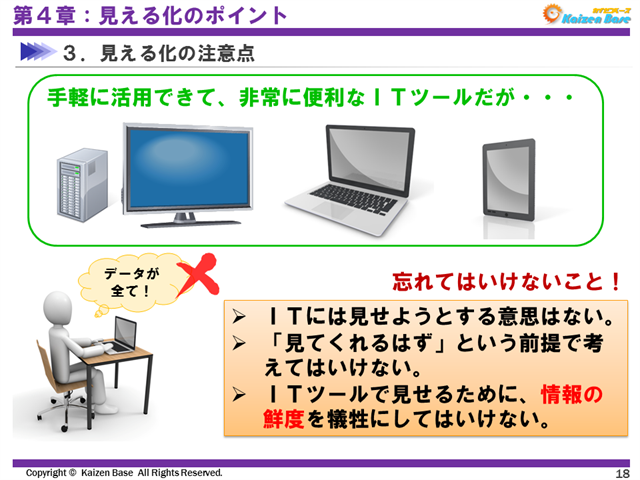 第４章：見える化のポイント

カイゼンベース Kaizen Base

３．見える化の注意点

手軽に活用できて、非常に便利なＩＴツールだが・・・

データが全て！

忘れてはいけないこと！

➢ ＩＴには見せようとする意思はない。
➢ 「見てくれるはず」という前提で考えてはいけない。
➢ ＩＴツールで見せるために、情報の鮮度を犠牲にしてはいけない。

Copyright © Kaizen Base All Rights Reserved.

18